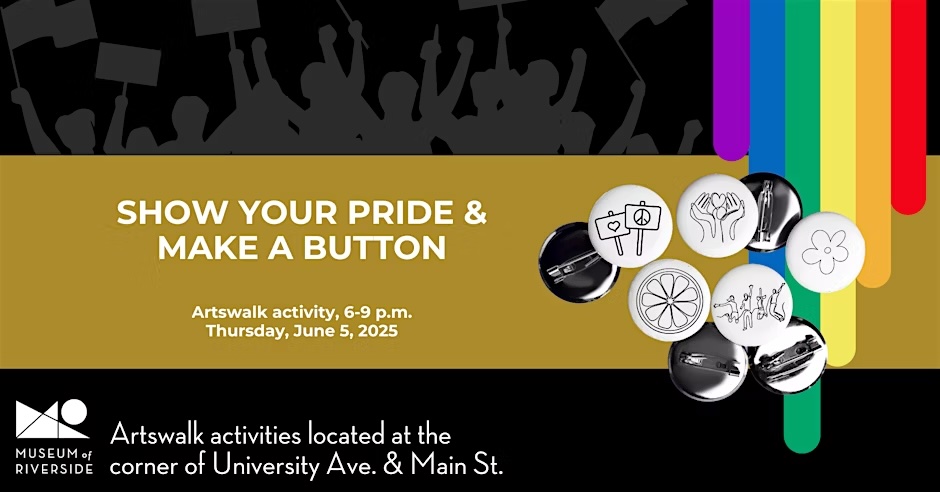 SHOW YOUR PRIDE & MAKE A BUTTON

Artswalk activity, 6-9 p.m.
Thursday, June 5, 2025

MUSEUM of RIVERSIDE

Artswalk activities located at the corner of University Ave. & Main St.